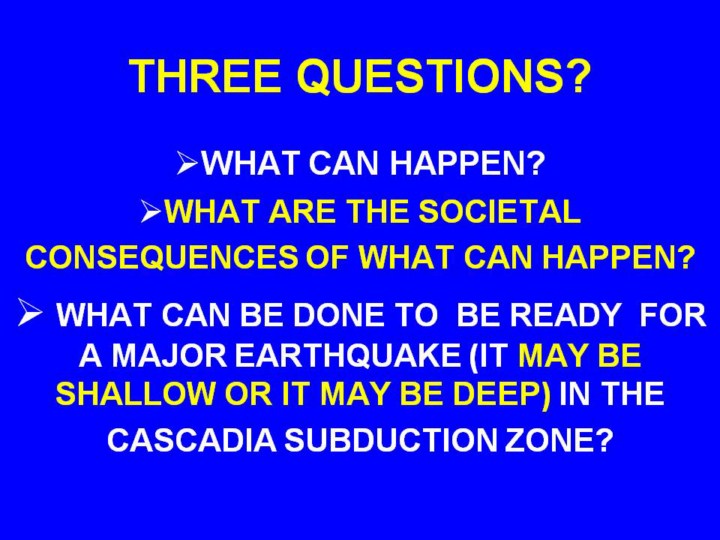 THREE QUESTIONS?

➢WHAT CAN HAPPEN?

➢WHAT ARE THE SOCIETAL CONSEQUENCES OF WHAT CAN HAPPEN?

➢ WHAT CAN BE DONE TO BE READY FOR A MAJOR EARTHQUAKE (IT MAY BE SHALLOW OR IT MAY BE DEEP) IN THE CASCADIA SUBDUCTION ZONE?